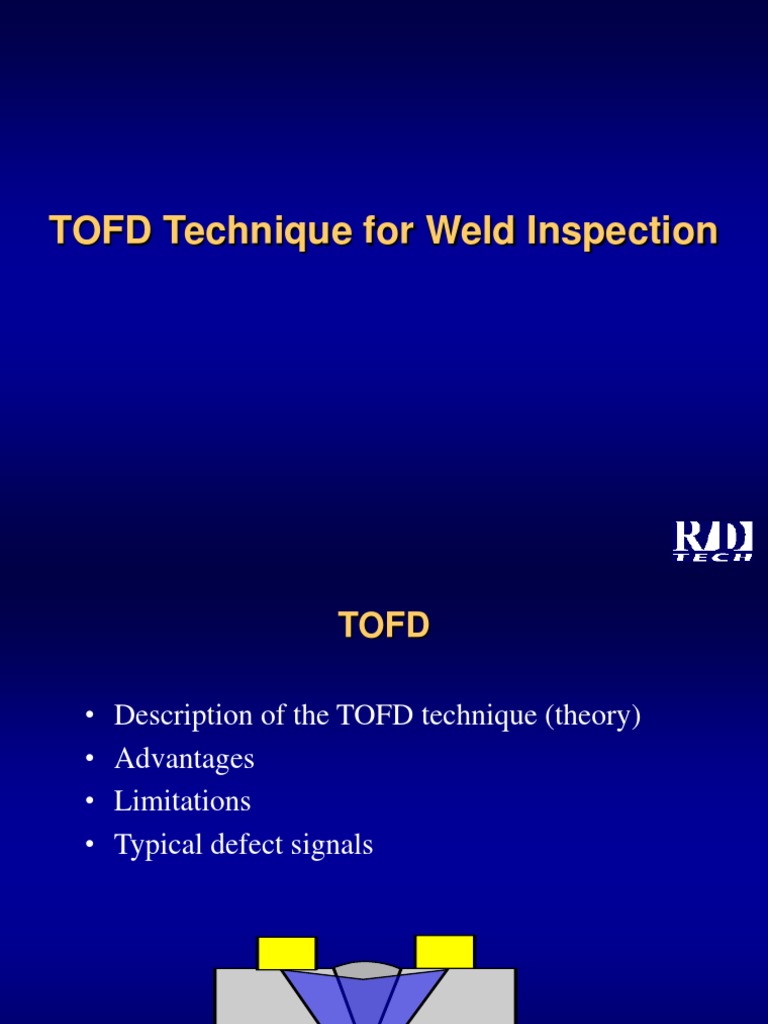 TOFD Technique for Weld Inspection

R/D TECH

TOFD

• Description of the TOFD technique (theory)
• Advantages
• Limitations
• Typical defect signals